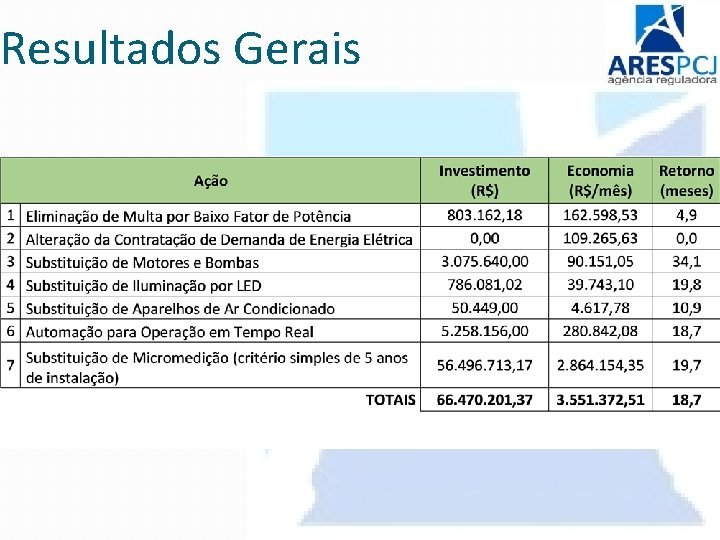 Resultados Gerais

ARESPCJ
agência reguladora

| | Ação | Investimento (R$) | Economia (R$/mês) | Retorno (meses) |
|---|---|---|---|---|
| 1 | Eliminação de Multa por Baixo Fator de Potência | 803.162,18 | 162.598,53 | 4,9 |
| 2 | Alteração da Contratação de Demanda de Energia Elétrica | 0,00 | 109.265,63 | 0,0 |
| 3 | Substituição de Motores e Bombas | 3.075.640,00 | 90.151,05 | 34,1 |
| 4 | Substituição de Iluminação por LED | 786.081,02 | 39.743,10 | 19,8 |
| 5 | Substituição de Aparelhos de Ar Condicionado | 50.449,00 | 4.617,78 | 10,9 |
| 6 | Automação para Operação em Tempo Real | 5.258.156,00 | 280.842,08 | 18,7 |
| 7 | Substituição de Micromedição (critério simples de 5 anos de instalação) | 56.496.713,17 | 2.864.154,35 | 19,7 |
| | TOTAIS | 66.470.201,37 | 3.551.372,51 | 18,7 |